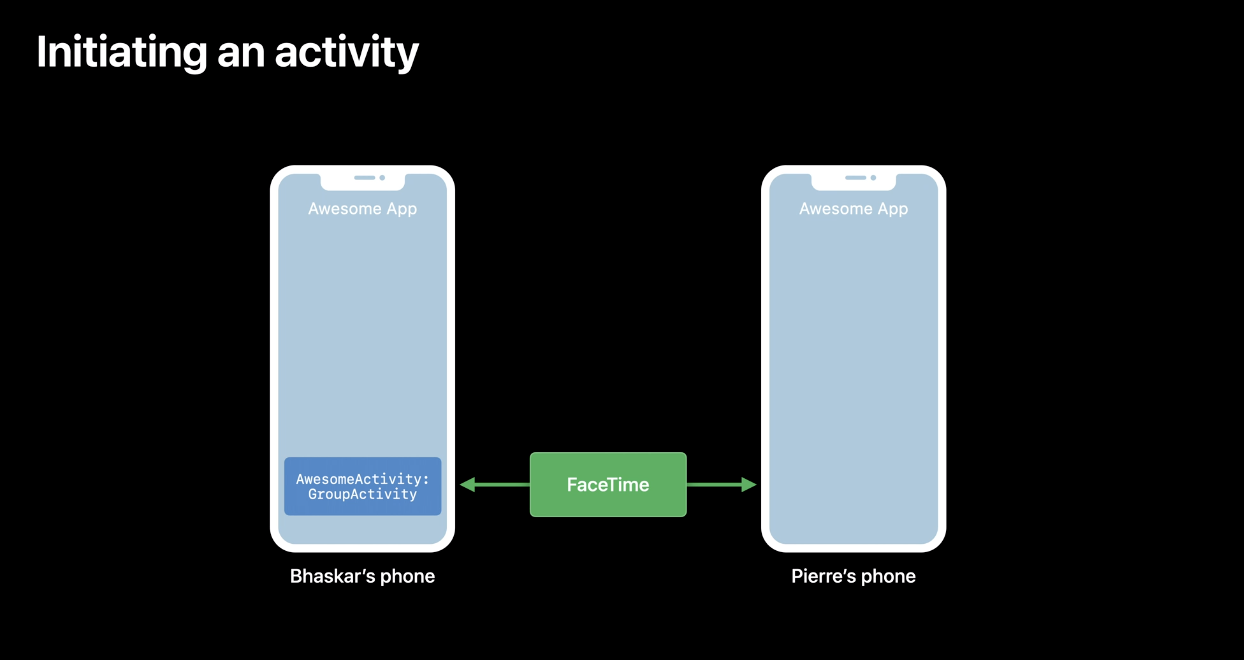 Initiating an activity

Awesome App

AwesomeActivity: GroupActivity

Bhaskar's phone

FaceTime

Awesome App

Pierre's phone